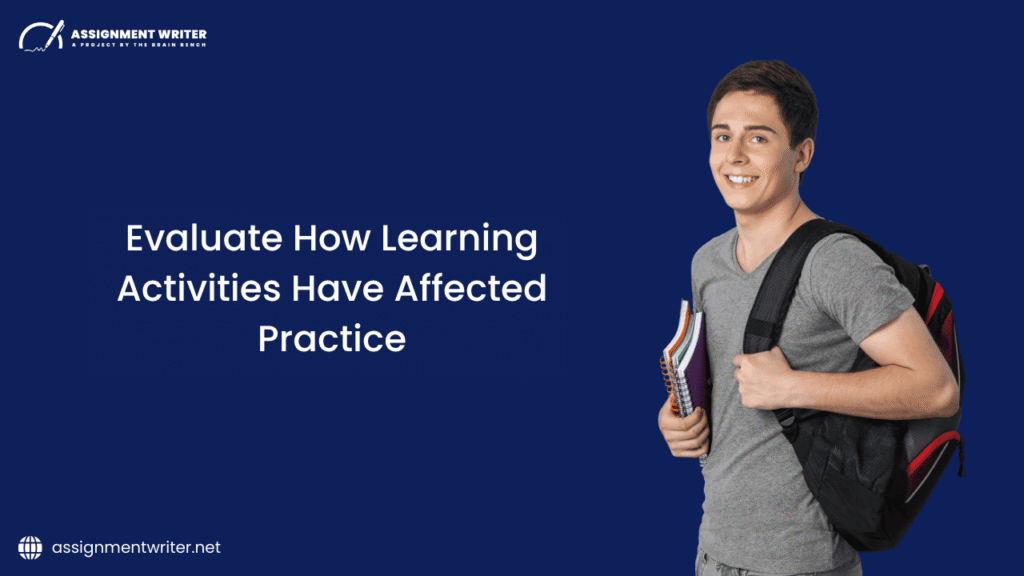 ASSIGNMENT WRITER
A PROJECT BY THE BRAIN BENCH

Evaluate How Learning Activities Have Affected Practice

assignmentwriter.net